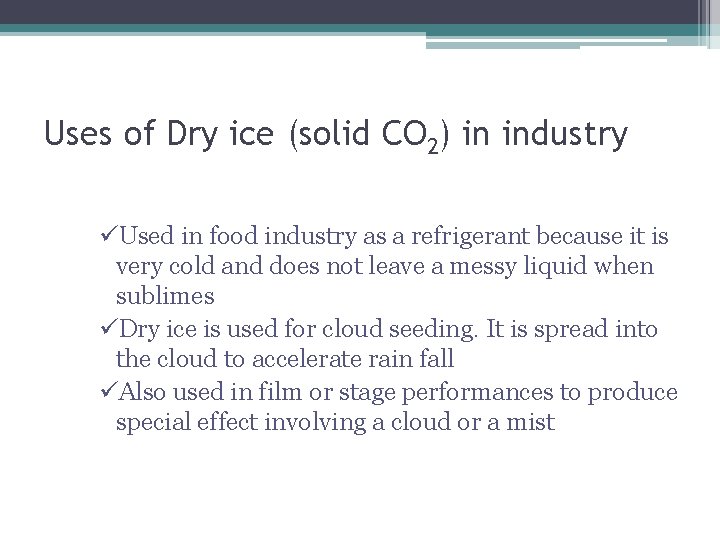 Uses of Dry ice (solid $CO_2$) in industry

✓Used in food industry as a refrigerant because it is very cold and does not leave a messy liquid when sublimes
✓Dry ice is used for cloud seeding. It is spread into the cloud to accelerate rain fall
✓Also used in film or stage performances to produce special effect involving a cloud or a mist